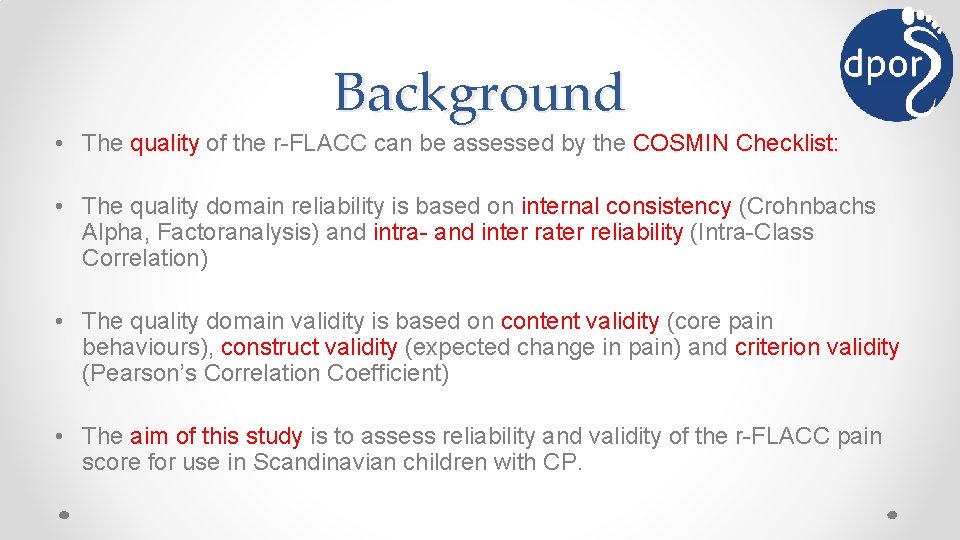 dpor

Background

• The quality of the r-FLACC can be assessed by the COSMIN Checklist:

• The quality domain reliability is based on internal consistency (Crohnbachs Alpha, Factoranalysis) and intra- and inter rater reliability (Intra-Class Correlation)

• The quality domain validity is based on content validity (core pain behaviours), construct validity (expected change in pain) and criterion validity (Pearson's Correlation Coefficient)

• The aim of this study is to assess reliability and validity of the r-FLACC pain score for use in Scandinavian children with CP.